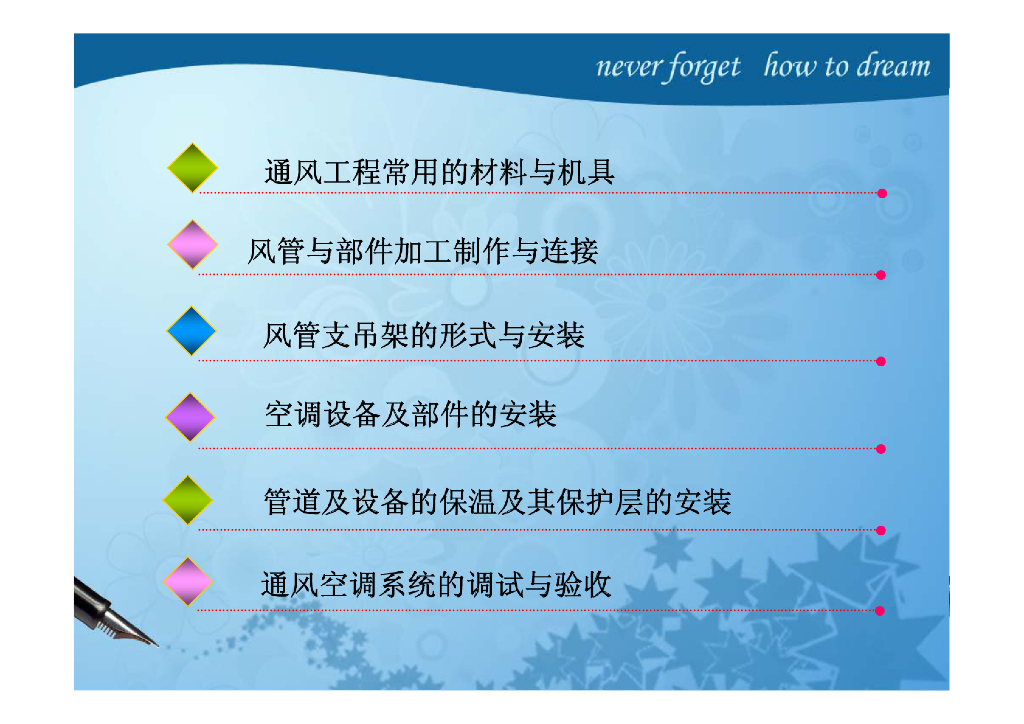 never forget how to dream

通风工程常用的材料与机具

风管与部件加工制作与连接

风管支吊架的形式与安装

空调设备及部件的安装

管道及设备的保温及其保护层的安装

通风空调系统的调试与验收